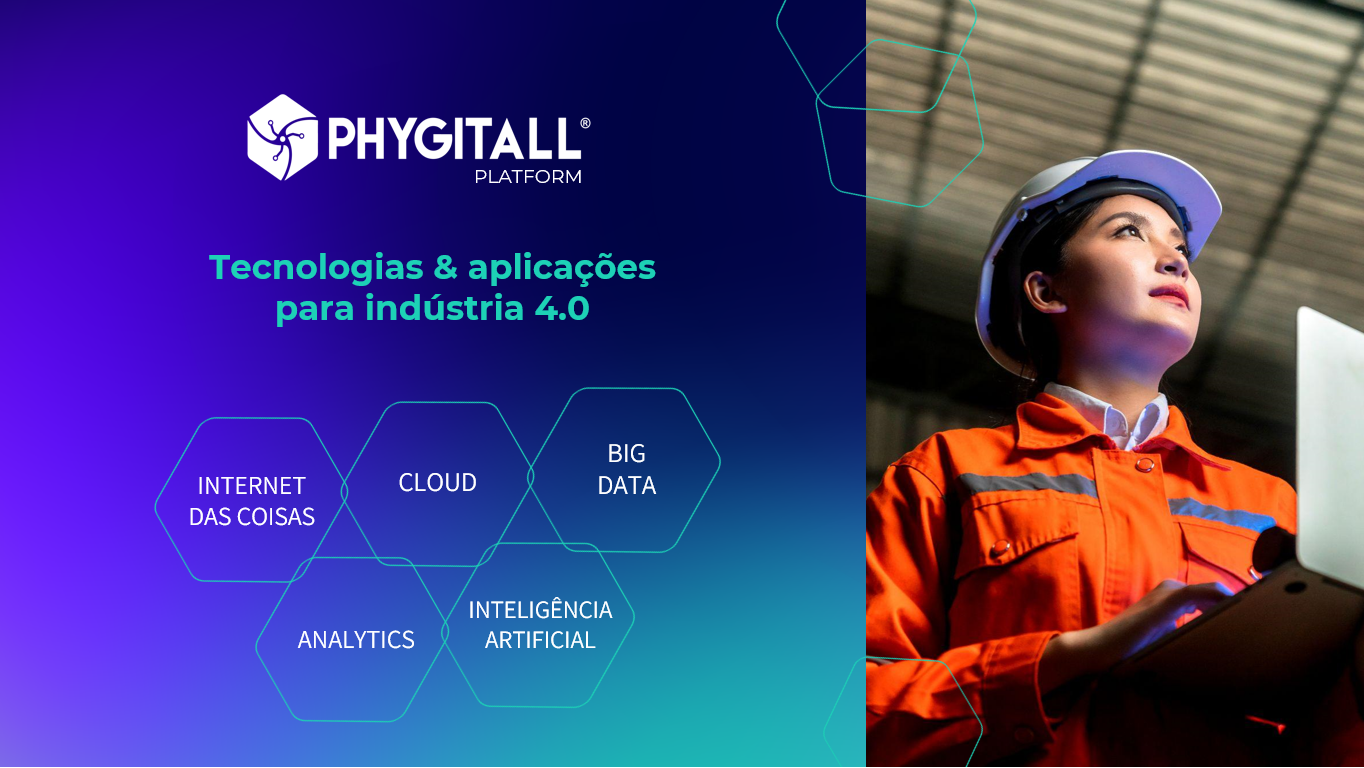 PHYGITALL®
PLATFORM

Tecnologias & aplicações para indústria 4.0

INTERNET DAS COISAS

CLOUD

BIG DATA

ANALYTICS

INTELIGÊNCIA ARTIFICIAL